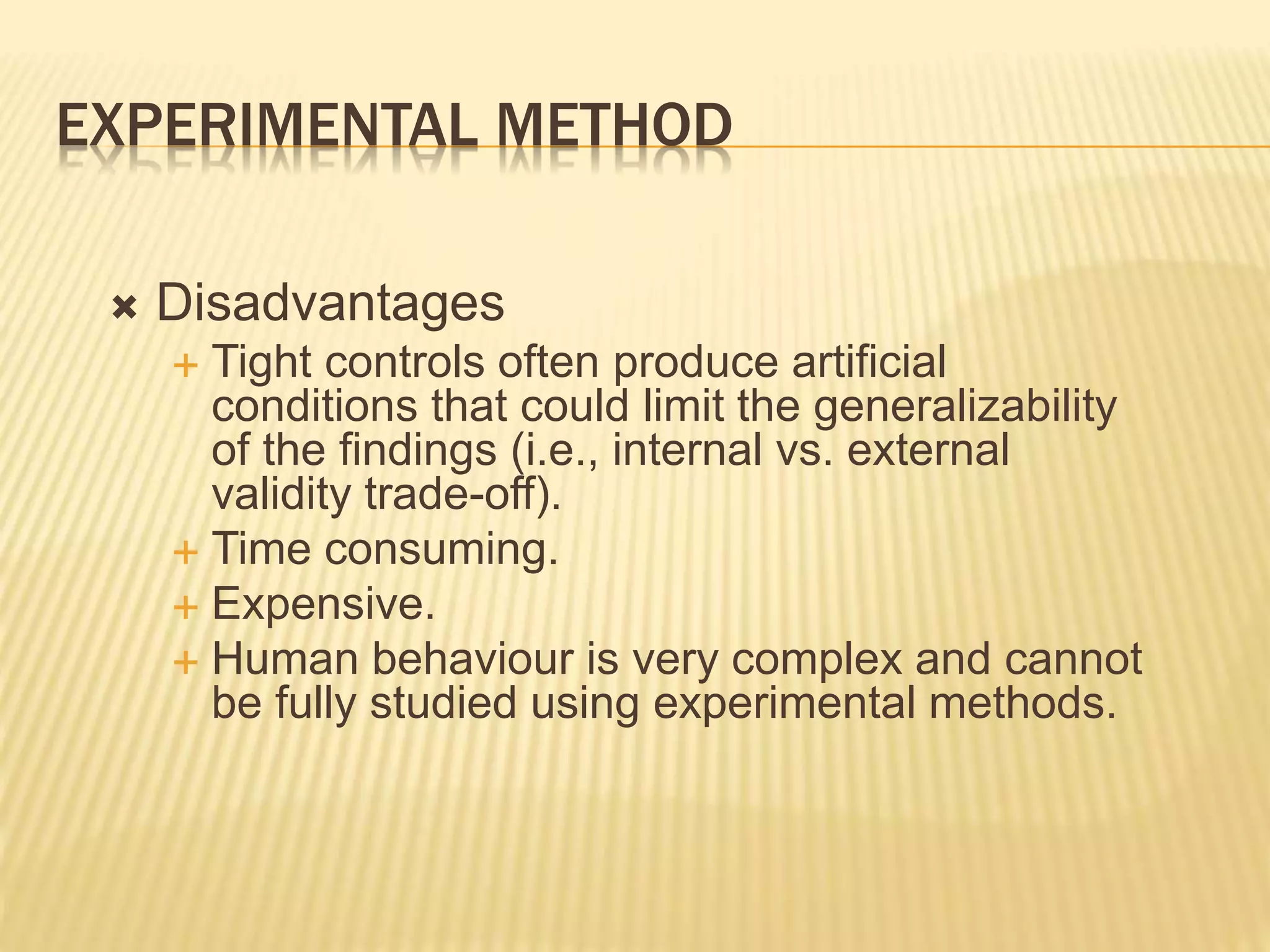 EXPERIMENTAL METHOD

Disadvantages

Tight controls often produce artificial conditions that could limit the generalizability of the findings (i.e., internal vs. external validity trade-off).

Time consuming.

Expensive.

Human behaviour is very complex and cannot be fully studied using experimental methods.